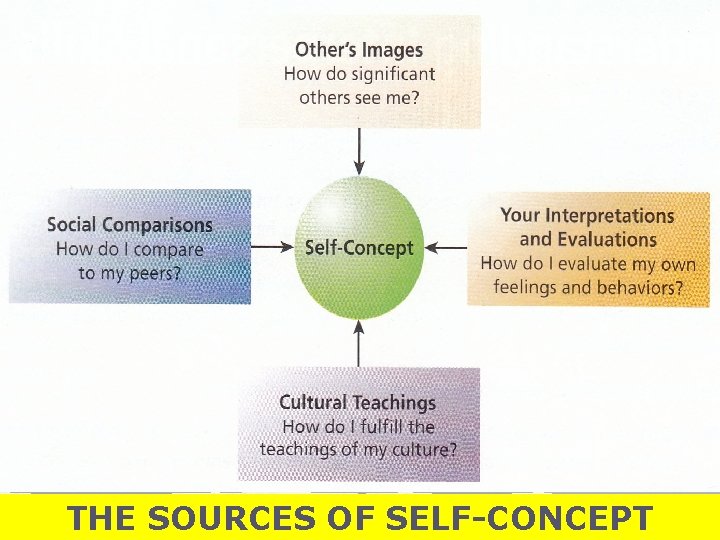 Other's Images
How do significant others see me?

Social Comparisons
How do I compare to my peers?

Self-Concept

Your Interpretations and Evaluations
How do I evaluate my own feelings and behaviors?

Cultural Teachings
How do I fulfill the teachings of my culture?

THE SOURCES OF SELF-CONCEPT